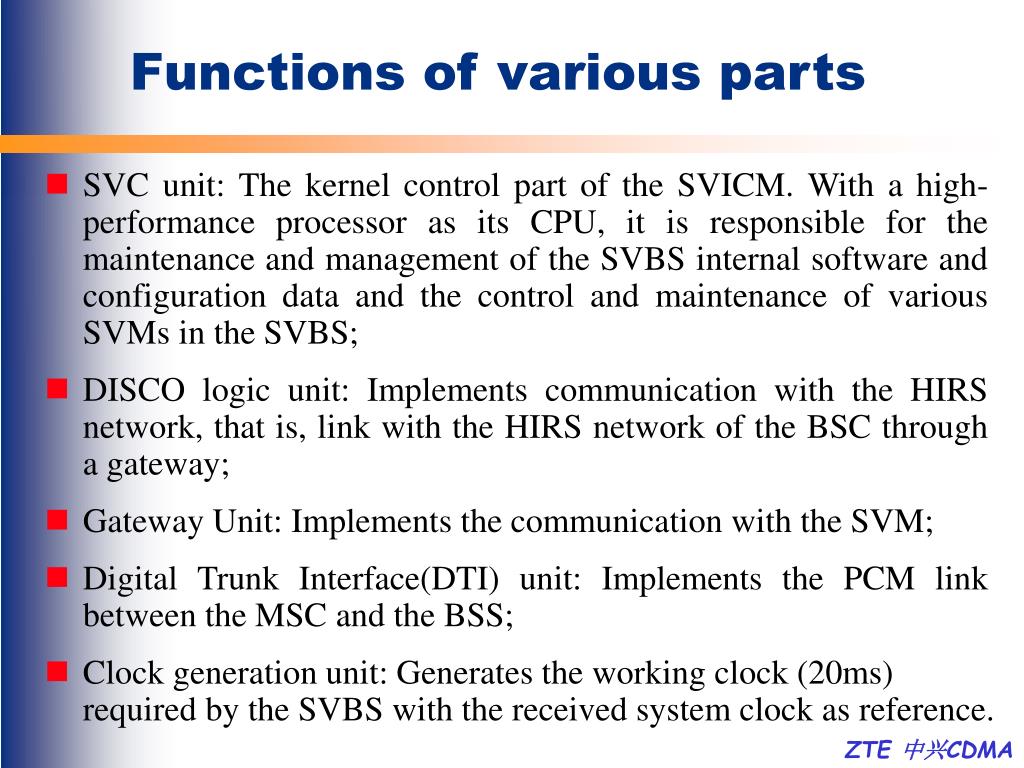 Functions of various parts

SVC unit: The kernel control part of the SVICM. With a high-performance processor as its CPU, it is responsible for the maintenance and management of the SVBS internal software and configuration data and the control and maintenance of various SVMs in the SVBS;

DISCO logic unit: Implements communication with the HIRS network, that is, link with the HIRS network of the BSC through a gateway;

Gateway Unit: Implements the communication with the SVM;

Digital Trunk Interface(DTI) unit: Implements the PCM link between the MSC and the BSS;

Clock generation unit: Generates the working clock (20ms) required by the SVBS with the received system clock as reference.

ZTE 中兴CDMA